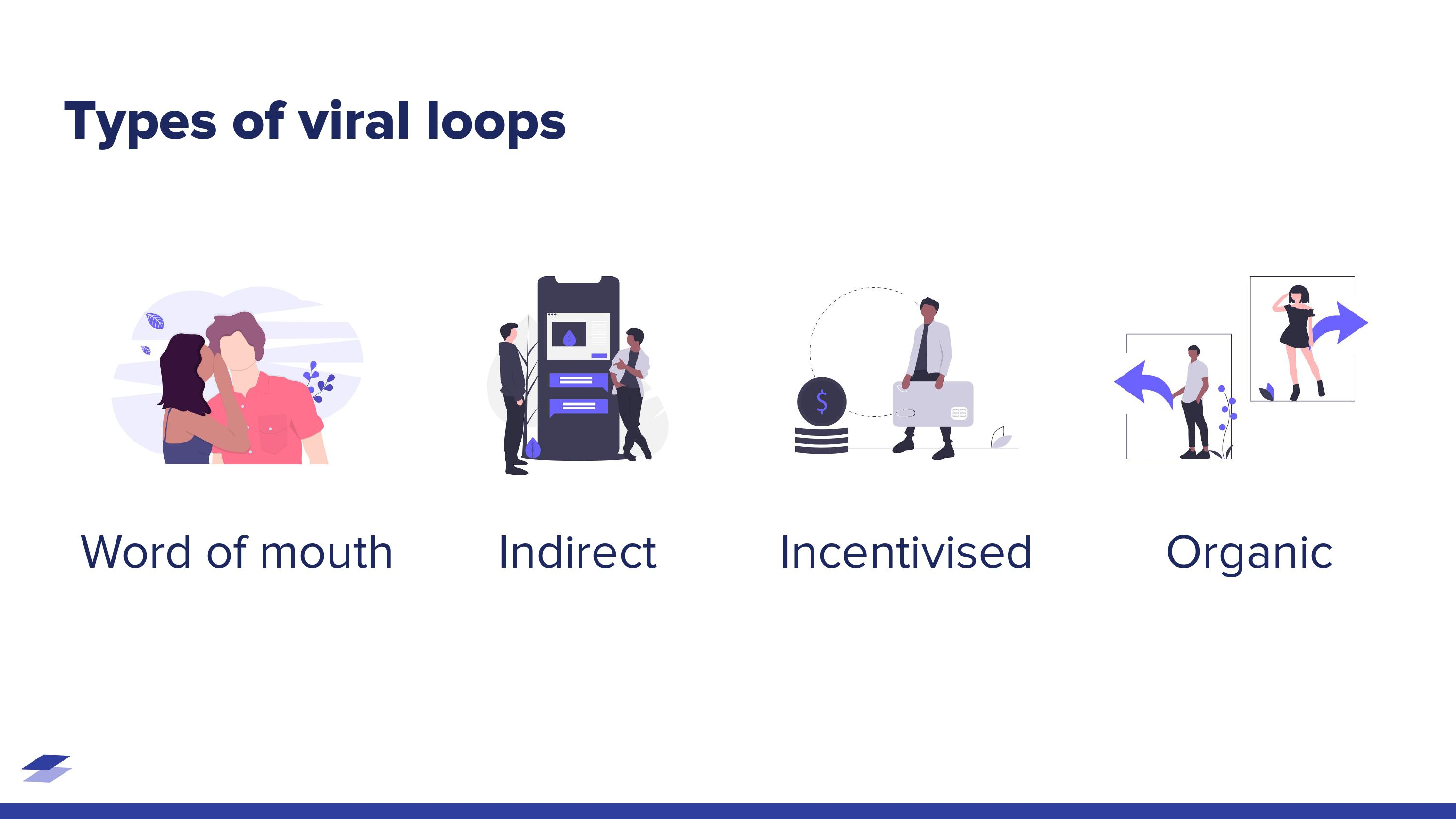 Types of viral loops

$

Word of mouth

Indirect

Incentivised

Organic